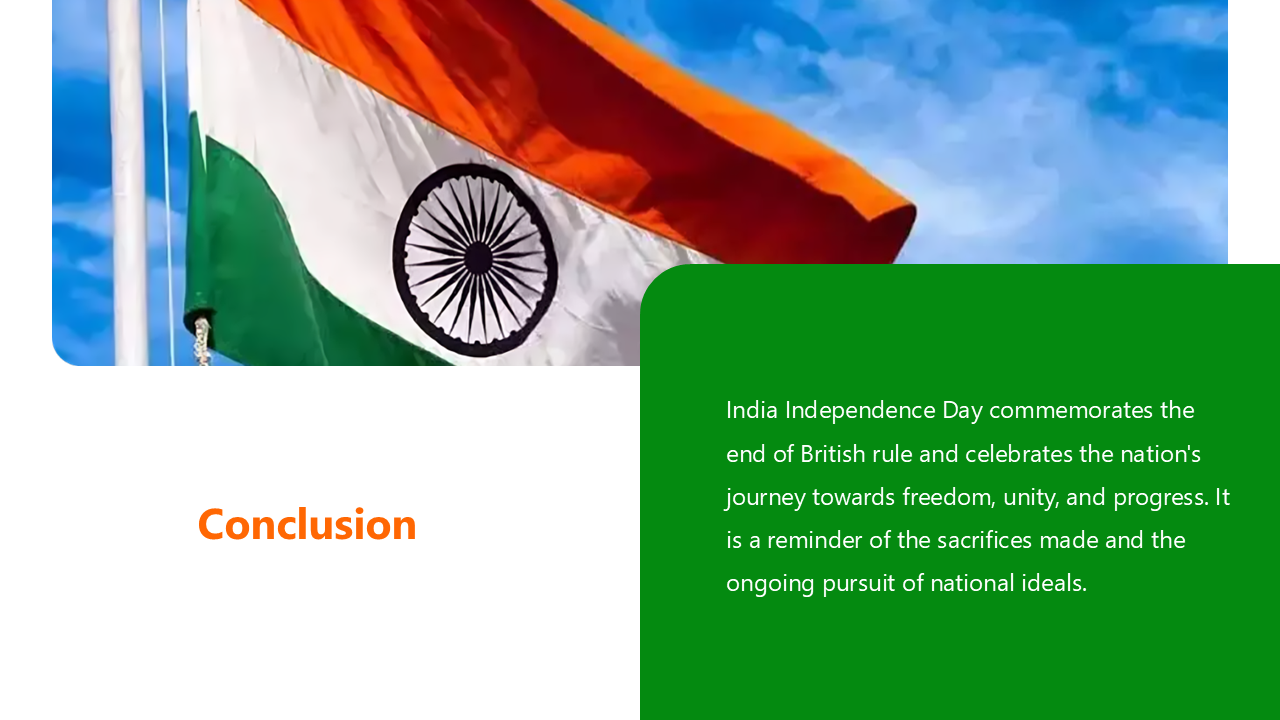 Conclusion

India Independence Day commemorates the end of British rule and celebrates the nation's journey towards freedom, unity, and progress. It is a reminder of the sacrifices made and the ongoing pursuit of national ideals.